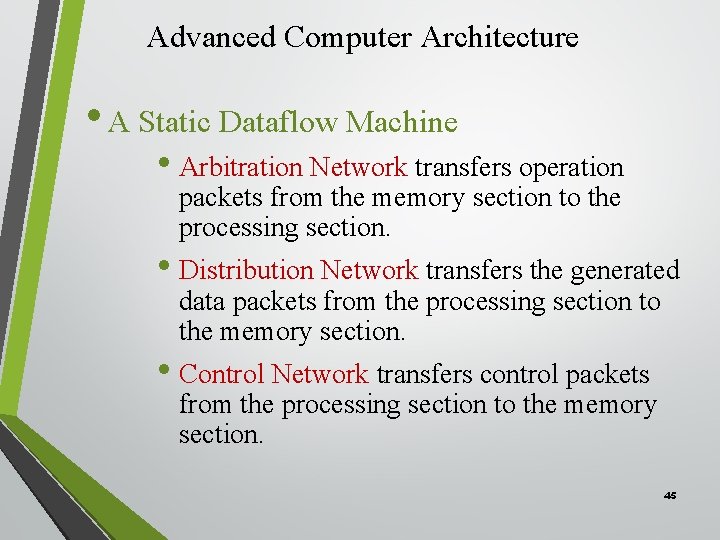 Advanced Computer Architecture

• A Static Dataflow Machine

• Arbitration Network transfers operation packets from the memory section to the processing section.

• Distribution Network transfers the generated data packets from the processing section to the memory section.

• Control Network transfers control packets from the processing section to the memory section.

45